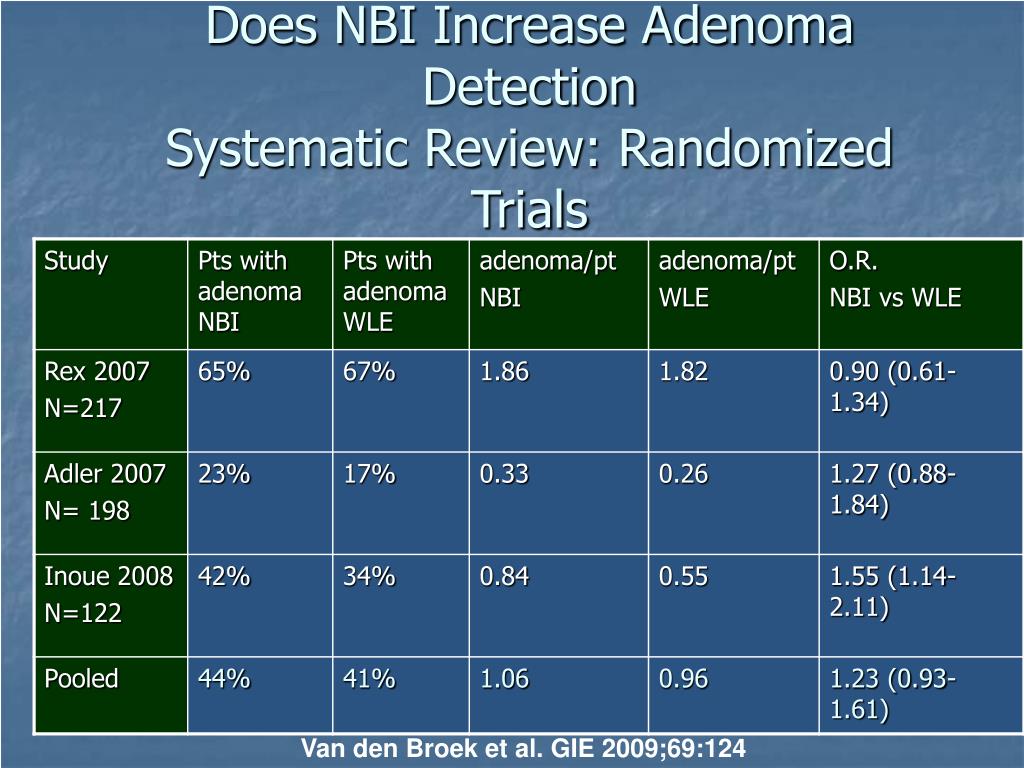 Does NBI Increase Adenoma Detection
Systematic Review: Randomized Trials

| Study | Pts with adenoma NBI | Pts with adenoma WLE | adenoma/pt NBI | adenoma/pt WLE | O.R. NBI vs WLE |
|---|---|---|---|---|---|
| Rex 2007 N=217 | 65% | 67% | 1.86 | 1.82 | 0.90 (0.61-1.34) |
| Adler 2007 N= 198 | 23% | 17% | 0.33 | 0.26 | 1.27 (0.88-1.84) |
| Inoue 2008 N=122 | 42% | 34% | 0.84 | 0.55 | 1.55 (1.14-2.11) |
| Pooled | 44% | 41% | 1.06 | 0.96 | 1.23 (0.93-1.61) |

Van den Broek et al. GIE 2009;69:124